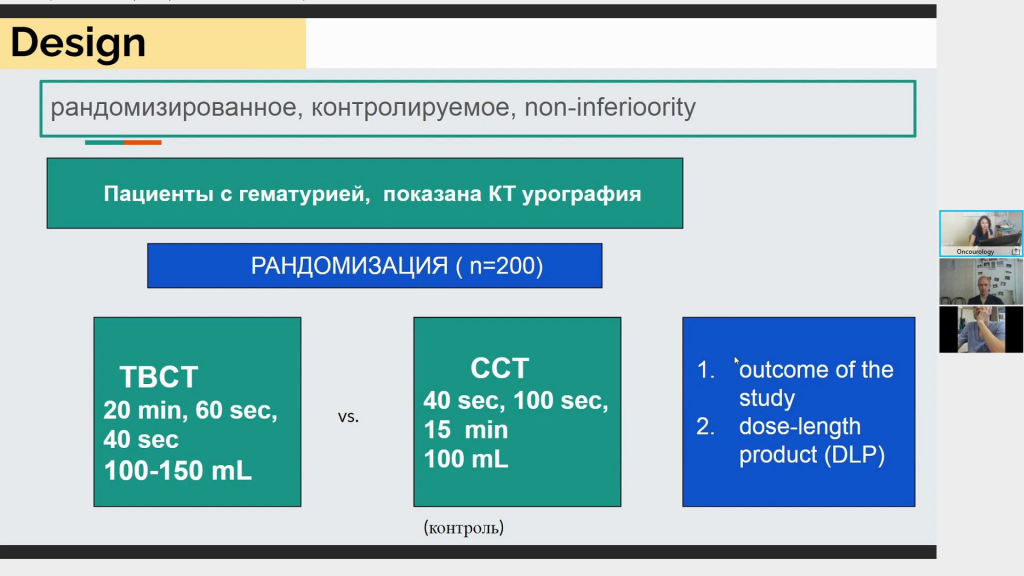 Design

рандомизированное, контролируемое, non-inferioority

Пациенты с гематурией, показана КТ урография

РАНДОМИЗАЦИЯ ( n=200)

TBCT
20 min, 60 sec, 40 sec
100-150 mL

vs.

CCT
40 sec, 100 sec, 15 min
100 mL

(контроль)

1. outcome of the study
2. dose-length product (DLP)

Oncourology